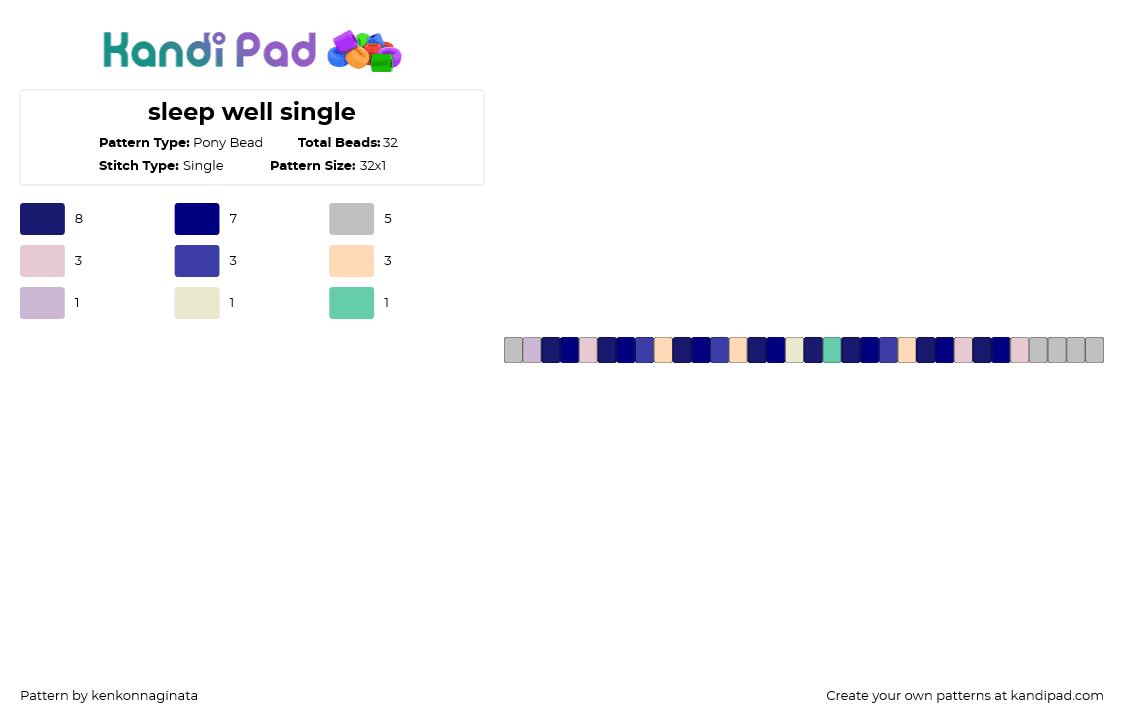 Kandi Pad

sleep well single

Pattern Type: Pony Bead Total Beads: 32
Stitch Type: Single Pattern Size: 32x1

8
7
5
3
3
3
1
1
1

Pattern by kenkonnaginata

Create your own patterns at kandipad.com